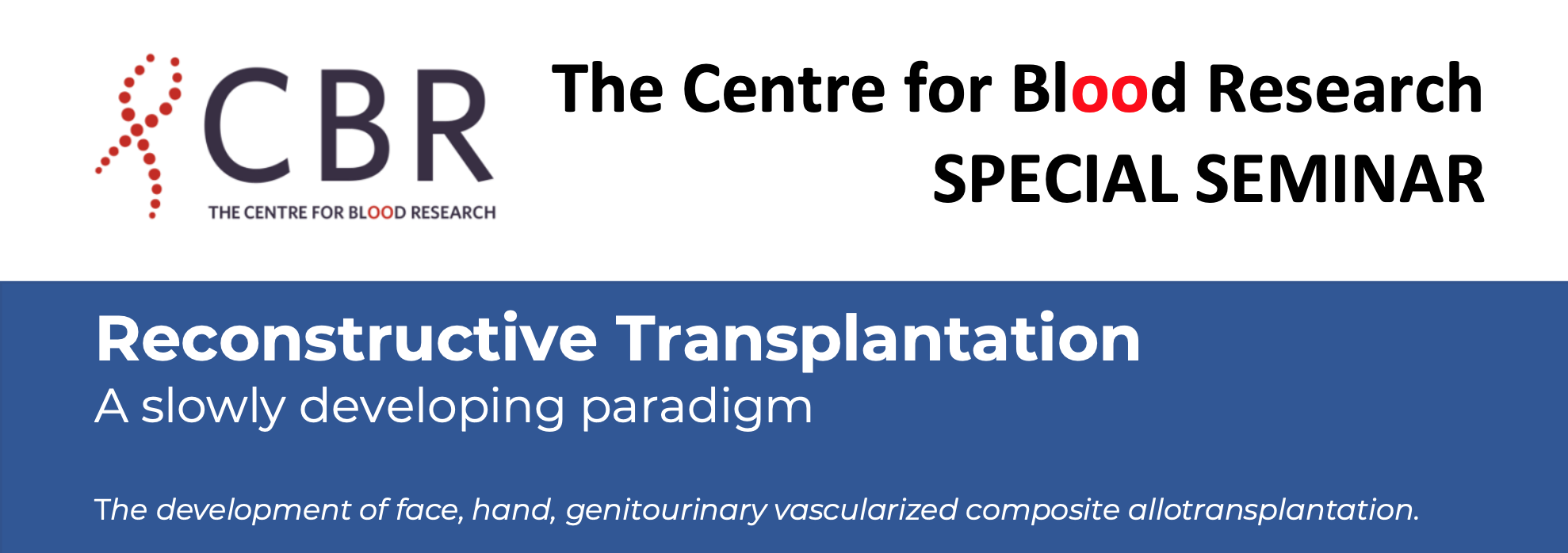 CBR
THE CENTRE FOR BLOOD RESEARCH

The Centre for Blood Research
SPECIAL SEMINAR

Reconstructive Transplantation
A slowly developing paradigm

The development of face, hand, genitourinary vascularized composite allotransplantation.